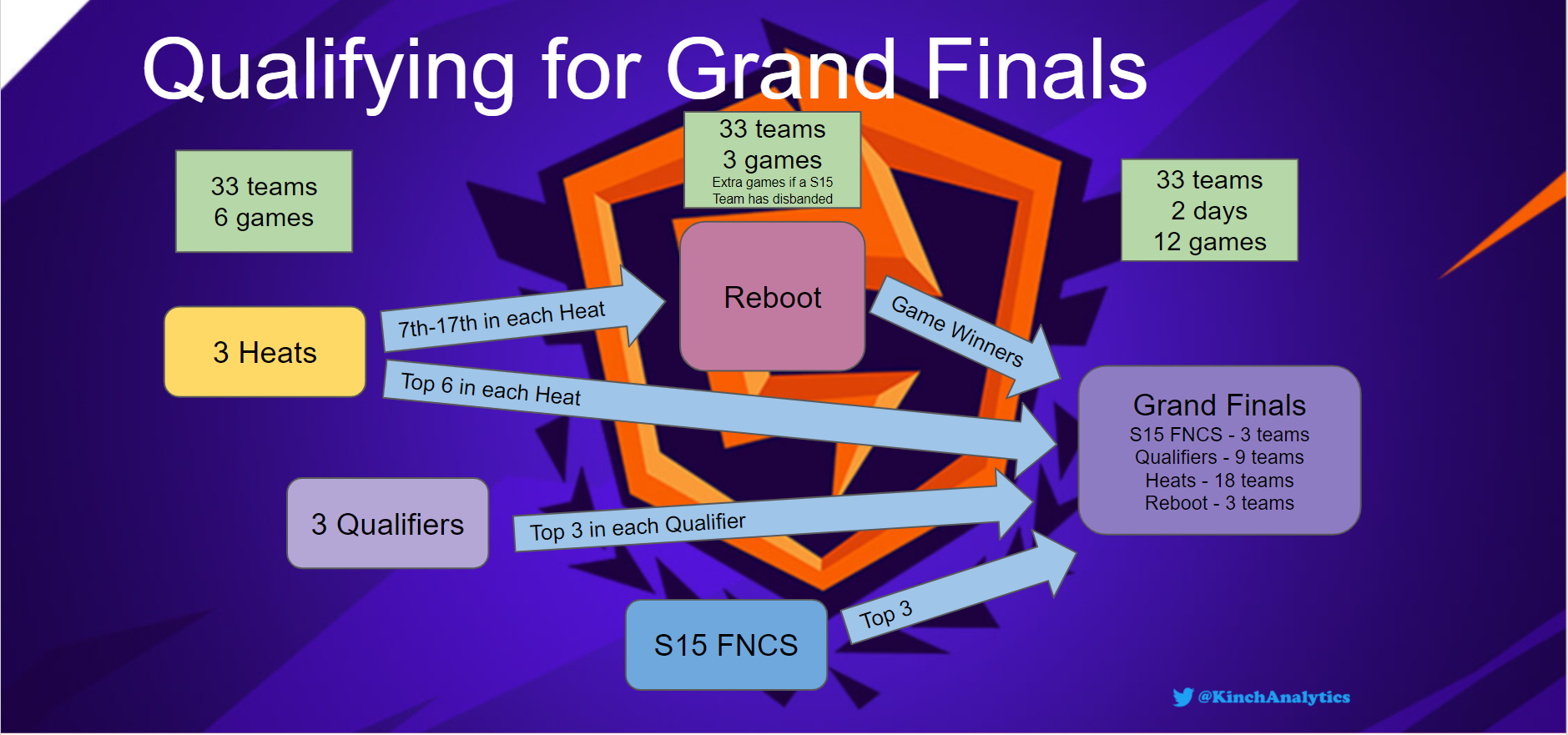 Qualifying for Grand Finals

33 teams
6 games

33 teams
3 games
Extra games if a S15 Team has disbanded

33 teams
2 days
12 games

3 Heats

7th-17th in each Heat

Reboot

Game Winners

Top 6 in each Heat

Grand Finals
S15 FNCS - 3 teams
Qualifiers - 9 teams
Heats - 18 teams
Reboot - 3 teams

3 Qualifiers

Top 3 in each Qualifier

S15 FNCS

Top 3

@KinchAnalytics